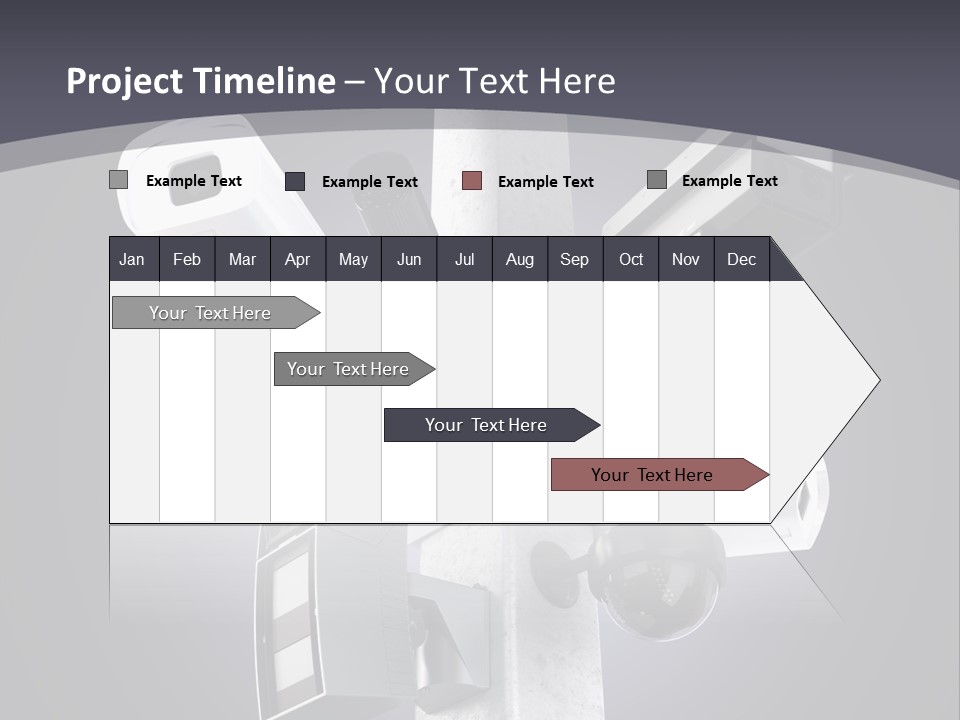 Project Timeline – Your Text Here

Example Text
Example Text
Example Text
Example Text

| Jan | Feb | Mar | Apr | May | Jun | Jul | Aug | Sep | Oct | Nov | Dec |
|---|---|---|---|---|---|---|---|---|---|---|---|

Your Text Here

Your Text Here

Your Text Here

Your Text Here